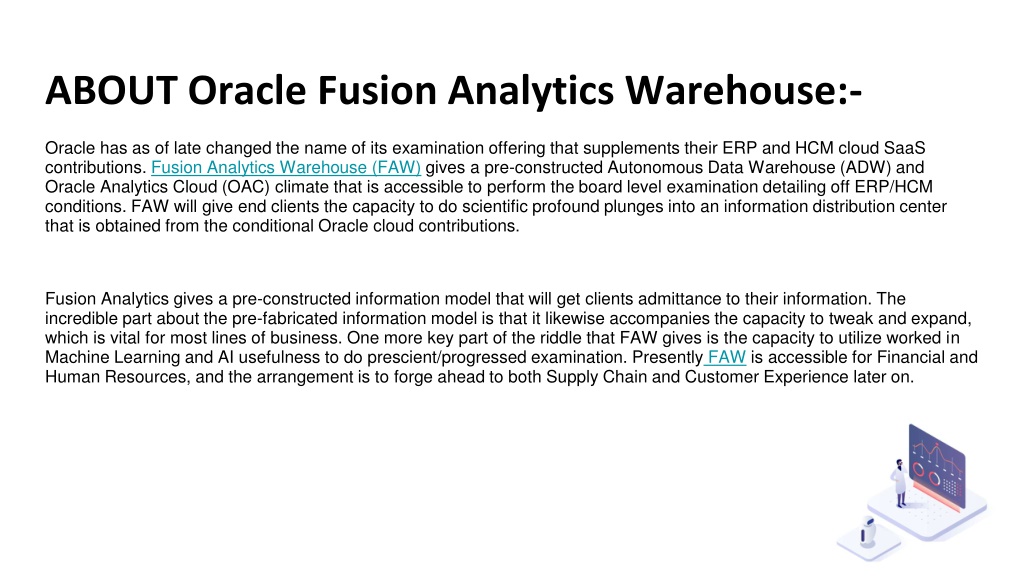 ABOUT Oracle Fusion Analytics Warehouse:-

Oracle has as of late changed the name of its examination offering that supplements their ERP and HCM cloud SaaS contributions. Fusion Analytics Warehouse (FAW) gives a pre-constructed Autonomous Data Warehouse (ADW) and Oracle Analytics Cloud (OAC) climate that is accessible to perform the board level examination detailing off ERP/HCM conditions. FAW will give end clients the capacity to do scientific profound plunges into an information distribution center that is obtained from the conditional Oracle cloud contributions.

Fusion Analytics gives a pre-constructed information model that will get clients admittance to their information. The incredible part about the pre-fabricated information model is that it likewise accompanies the capacity to tweak and expand, which is vital for most lines of business. One more key part of the riddle that FAW gives is the capacity to utilize worked in Machine Learning and AI usefulness to do prescient/progressed examination. Presently FAW is accessible for Financial and Human Resources, and the arrangement is to forge ahead to both Supply Chain and Customer Experience later on.